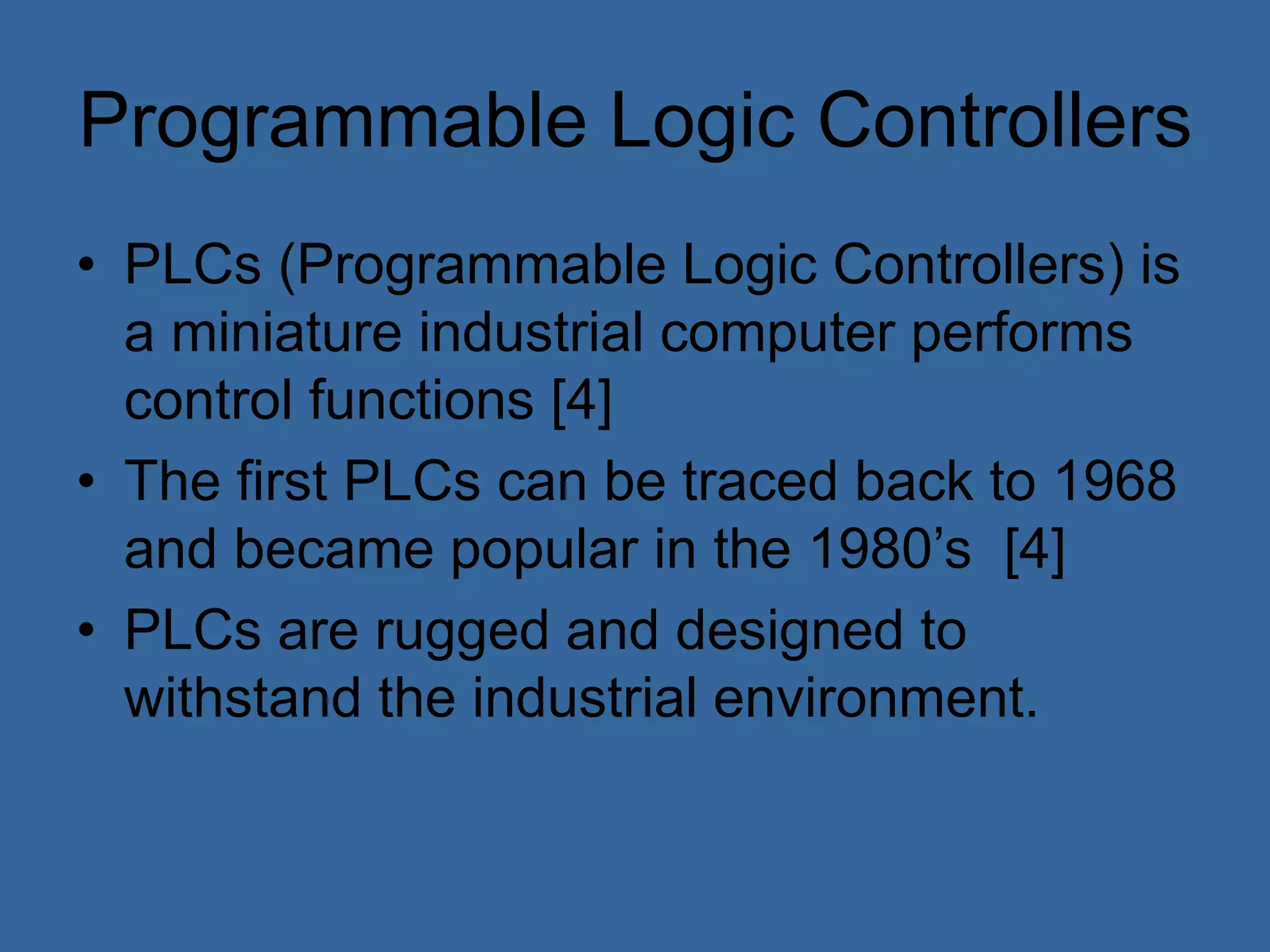 Programmable Logic Controllers

• PLCs (Programmable Logic Controllers) is a miniature industrial computer performs control functions [4]
• The first PLCs can be traced back to 1968 and became popular in the 1980’s [4]
• PLCs are rugged and designed to withstand the industrial environment.